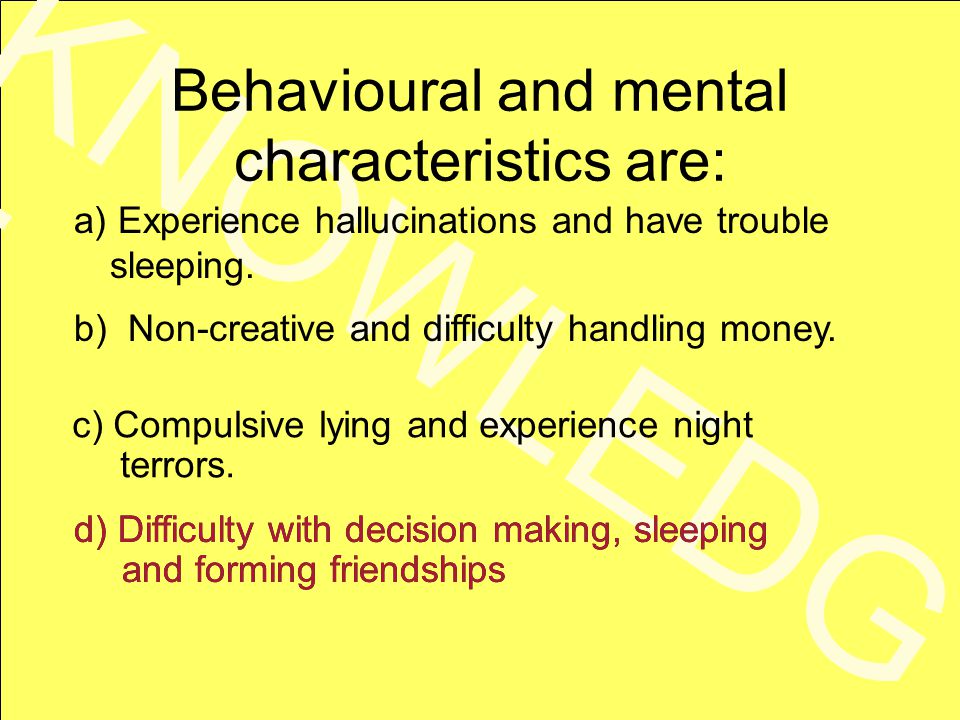 KNOWLEDG

Behavioural and mental characteristics are:

a) Experience hallucinations and have trouble sleeping.

b) Non-creative and difficulty handling money.

c) Compulsive lying and experience night terrors.

d) Difficulty with decision making, sleeping and forming friendships